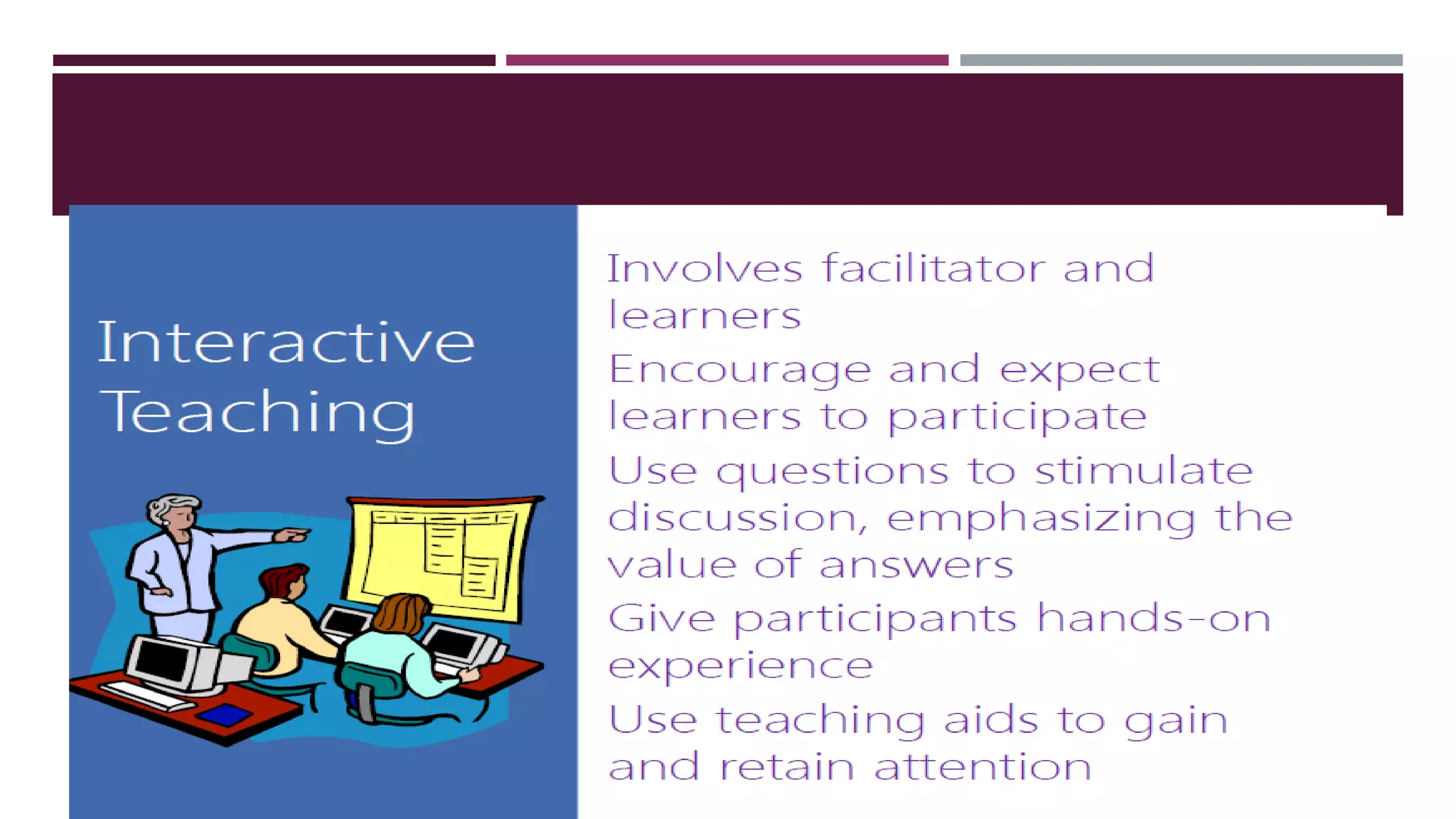 Interactive Teaching

Involves facilitator and learners

Encourage and expect learners to participate

Use questions to stimulate discussion, emphasizing the value of answers

Give participants hands-on experience

Use teaching aids to gain and retain attention